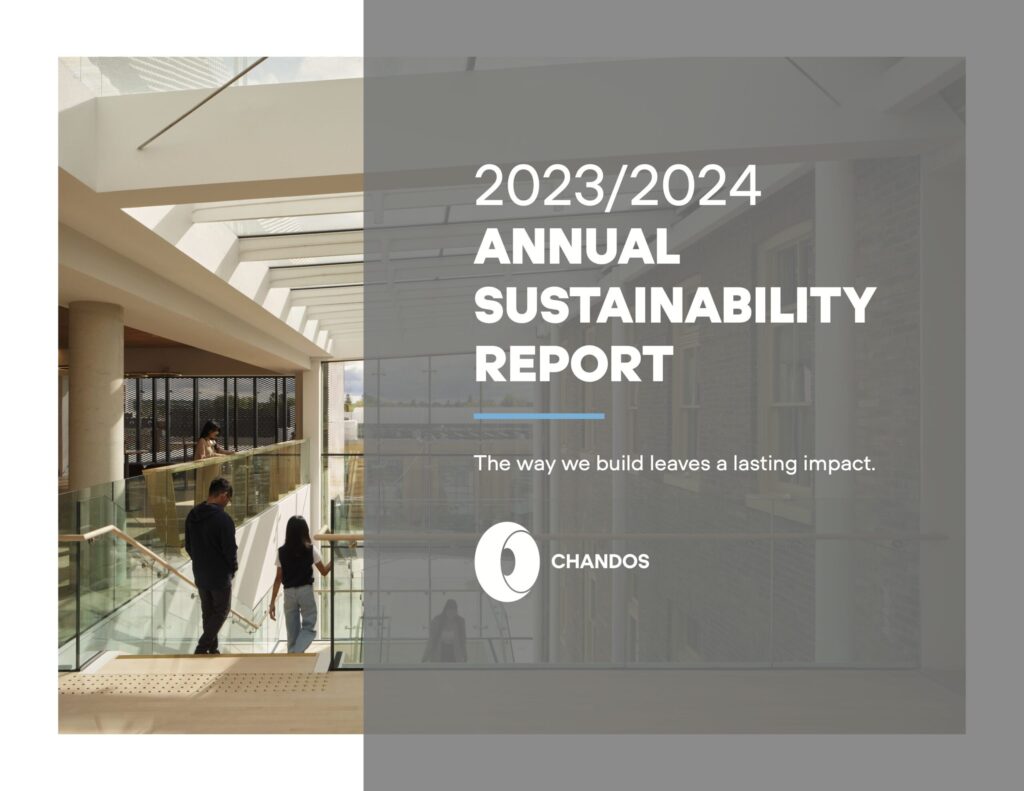 2023/2024
ANNUAL SUSTAINABILITY REPORT

The way we build leaves a lasting impact.

CHANDOS